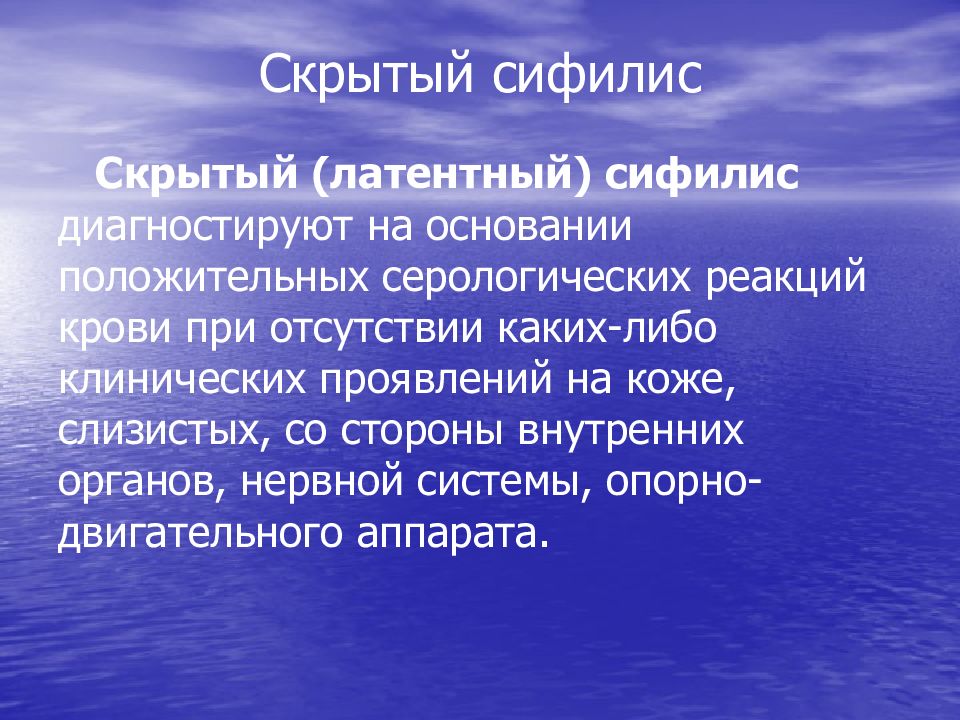 Скрытый сифилис

Скрытый (латентный) сифилис диагностируют на основании положительных серологических реакций крови при отсутствии каких-либо клинических проявлений на коже, слизистых, со стороны внутренних органов, нервной системы, опорно-двигательного аппарата.